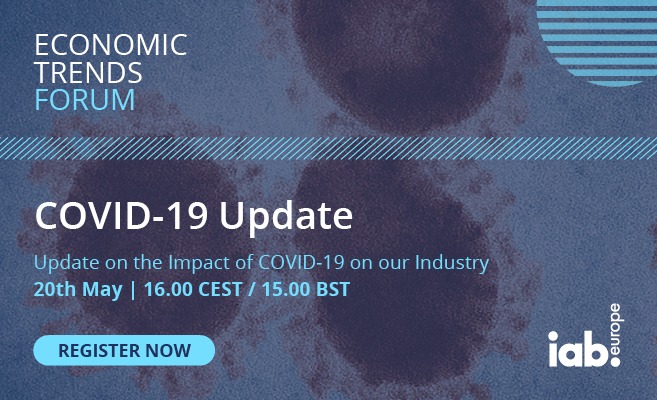 ECONOMIC
TRENDS
FORUM

COVID-19 Update

Update on the Impact of COVID-19 on our Industry
20th May | 16.00 CEST / 15.00 BST

REGISTER NOW

iab. europe